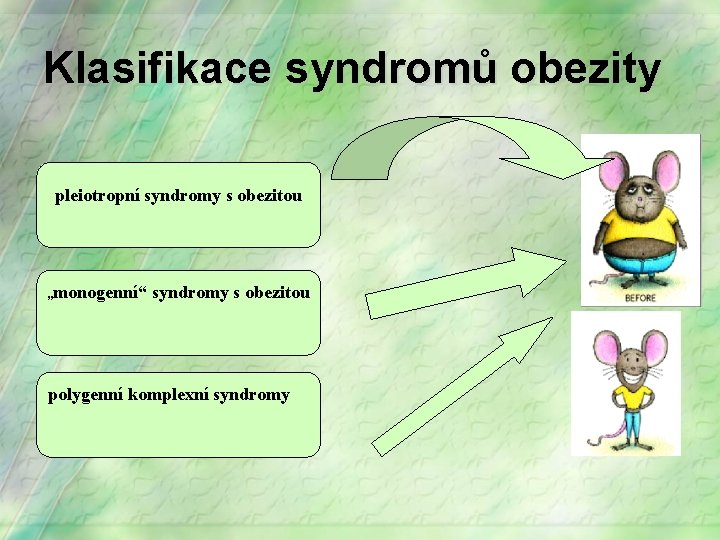 Klasifikace syndromů obezity

pleiotropní syndromy s obezitou

„monogenní“ syndromy s obezitou

polygenní komplexní syndromy

BEFORE